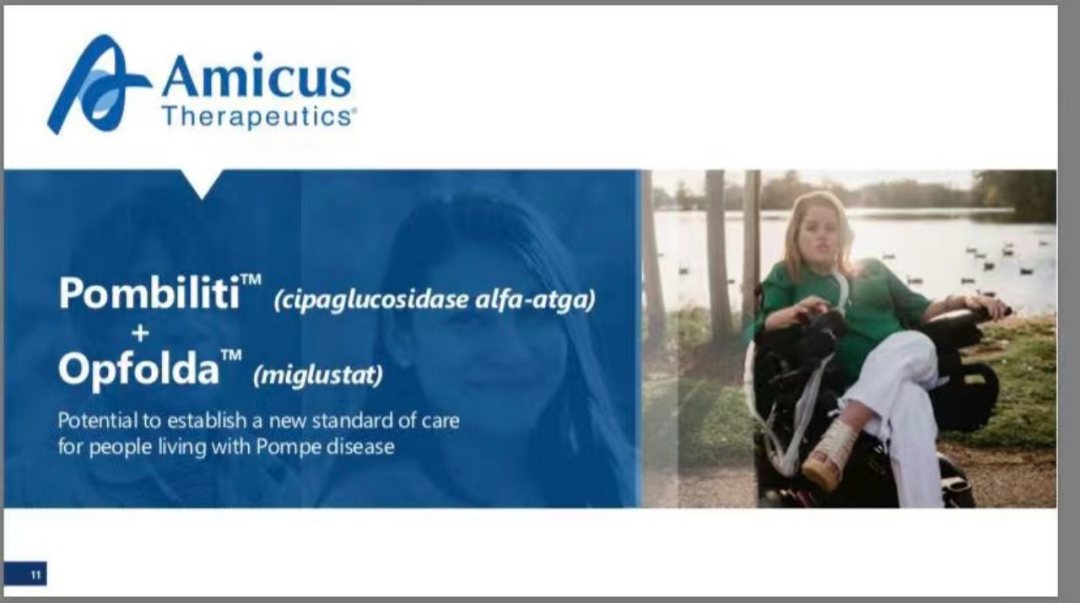 Amicus Therapeutics®

Pombiliti™ (cipaglucosidase alfa-atga)
+
Opfolda™ (miglustat)

Potential to establish a new standard of care for people living with Pompe disease

11